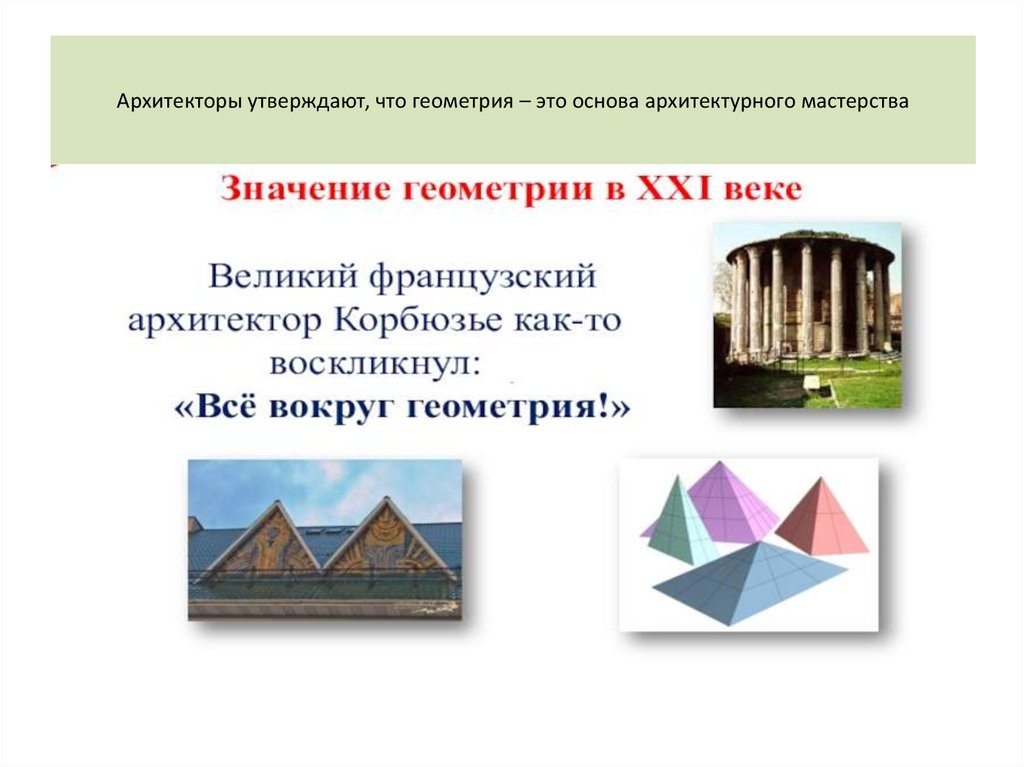 Архитекторы утверждают, что геометрия – это основа архитектурного мастерства

Значение геометрии в XXI веке

Великий французский архитектор Корбюзье как-то воскликнул:
«Всё вокруг геометрия!»